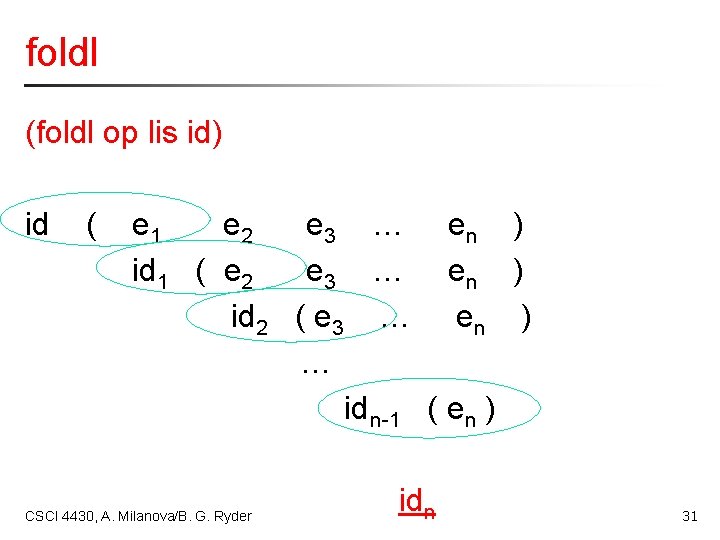 foldl

(foldl op lis id)

id ( $e_1$ $e_2$ $e_3$ … $e_n$ )

$id_1$ ( $e_2$ $e_3$ … $e_n$ )

$id_2$ ( $e_3$ … $e_n$ )

…

$id_{n-1}$ ( $e_n$ )

$id_n$

CSCI 4430, A. Milanova/B. G. Ryder

31